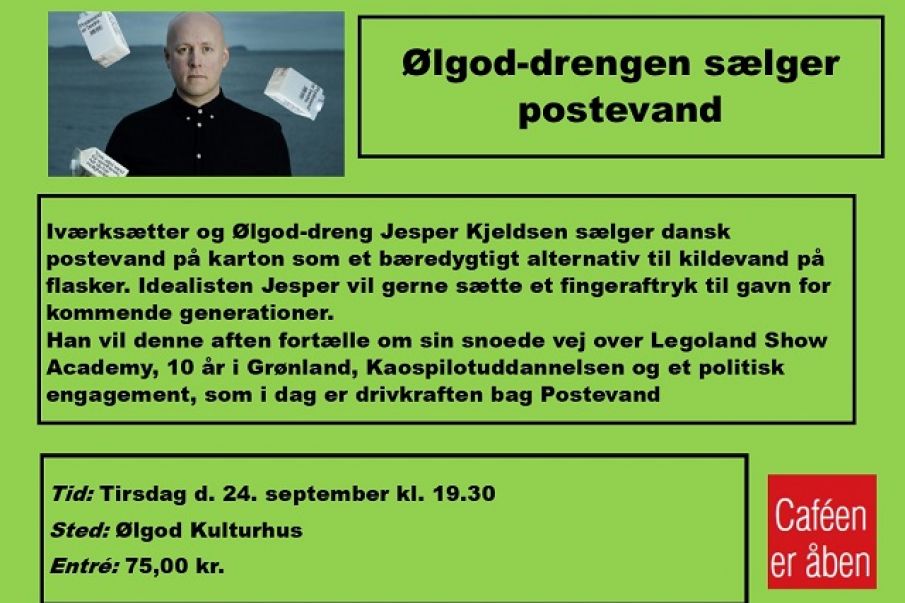 Ølgod-drengen sælger postevand

Iværksætter og Ølgod-dreng Jesper Kjeldsen sælger dansk postevand på karton som et bæredygtigt alternativ til kildevand på flasker. Idealisten Jesper vil gerne sætte et fingeraftryk til gavn for kommende generationer.
Han vil denne aften fortælle om sin snoede vej over Legoland Show Academy, 10 år i Grønland, Kaospilotuddannelsen og et politisk engagement, som i dag er drivkraften bag Postevand

Tid: Tirsdag d. 24. september kl. 19.30
Sted: Ølgod Kulturhus
Entré: 75,00 kr.

Caféen er åben